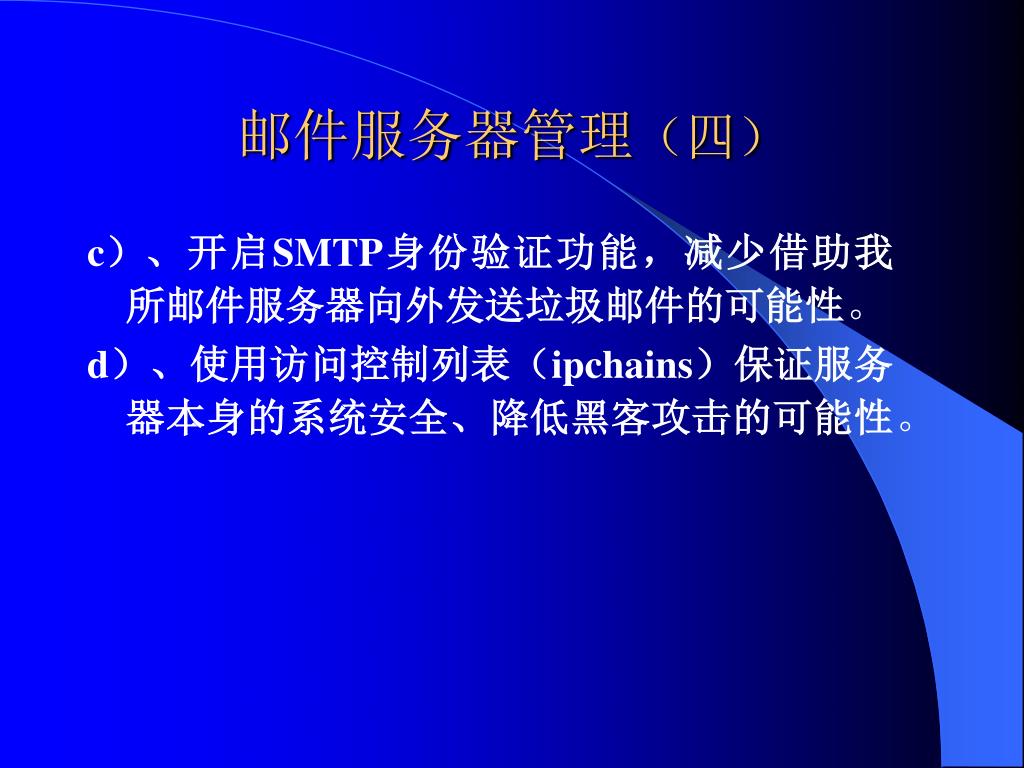 邮件服务器管理（四）

c）、开启SMTP身份验证功能，减少借助我所邮件服务器向外发送垃圾邮件的可能性。

d）、使用访问控制列表（ipchains）保证服务器本身的系统安全、降低黑客攻击的可能性。